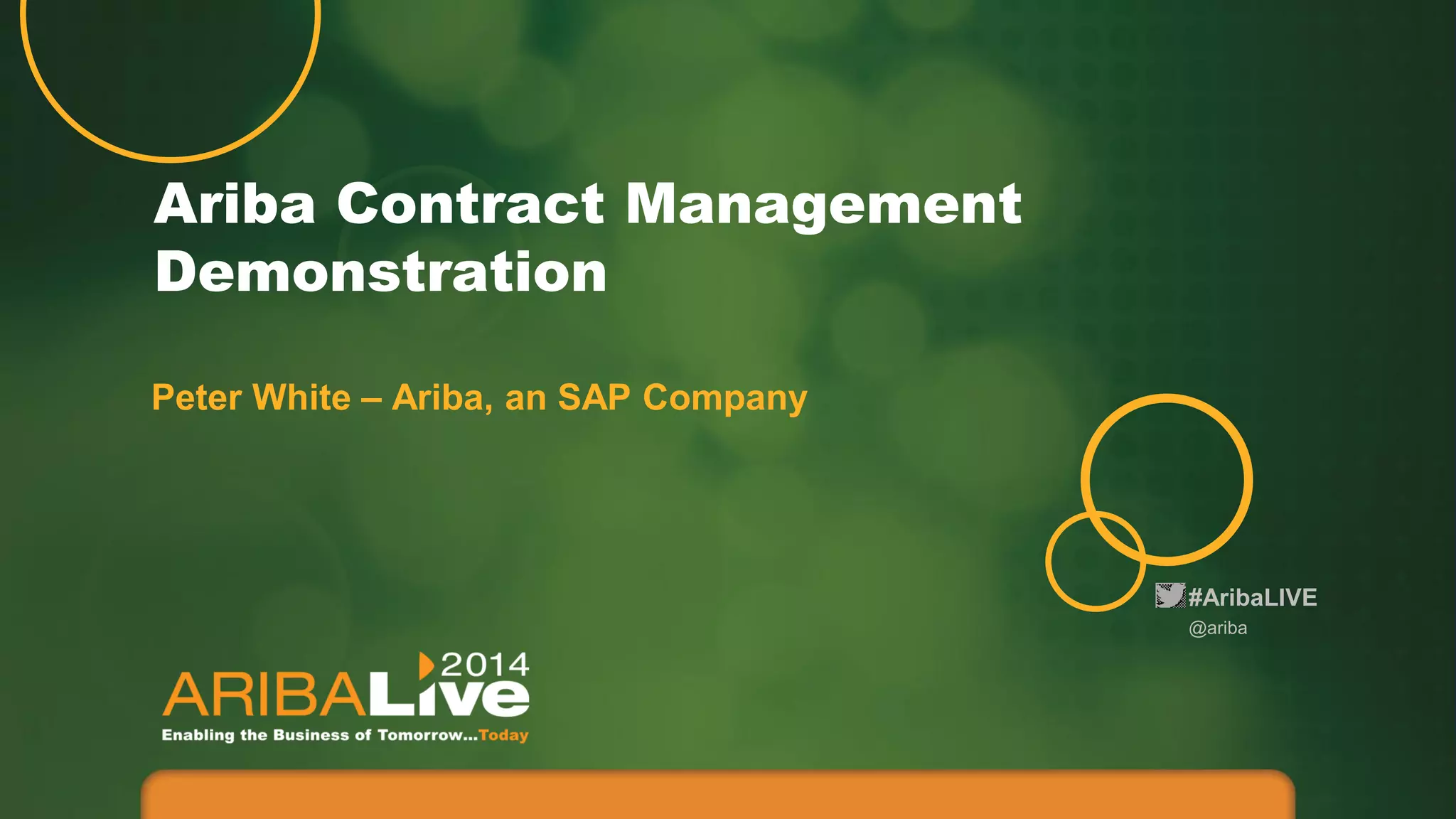 Ariba Contract Management Demonstration

Peter White – Ariba, an SAP Company

#AribaLIVE
@ariba

2014
ARIBALive
Enabling the Business of Tomorrow...Today